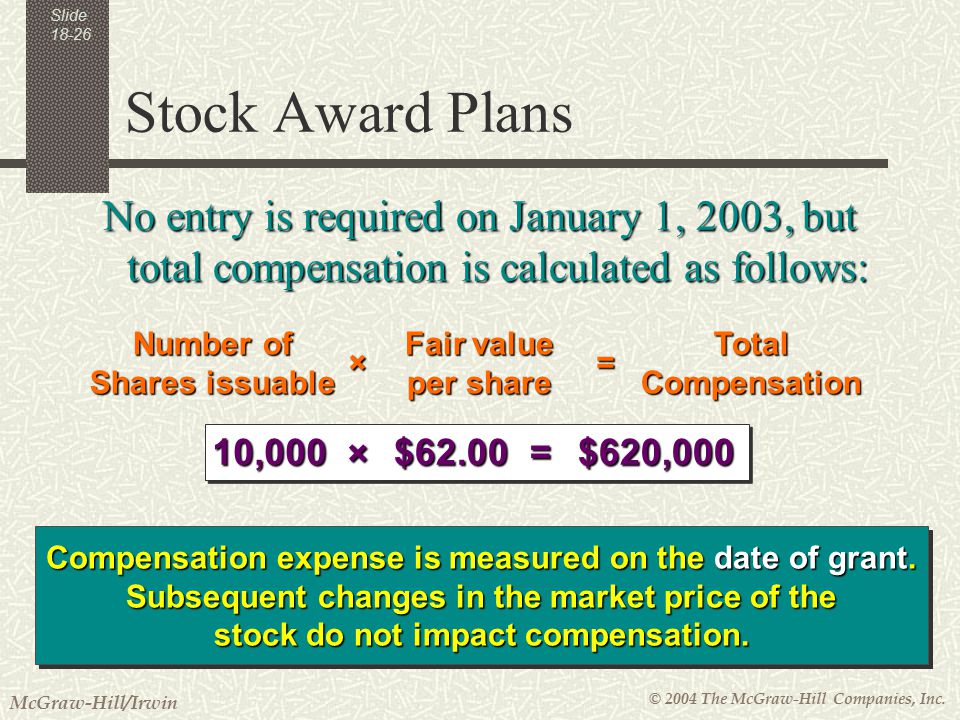 Slide 18-26

Stock Award Plans

No entry is required on January 1, 2003, but total compensation is calculated as follows:

Number of Shares issuable × Fair value per share = Total Compensation

10,000 × \$62.00 = \$620,000

Compensation expense is measured on the date of grant. Subsequent changes in the market price of the stock do not impact compensation.

McGraw-Hill/Irwin

© 2004 The McGraw-Hill Companies, Inc.